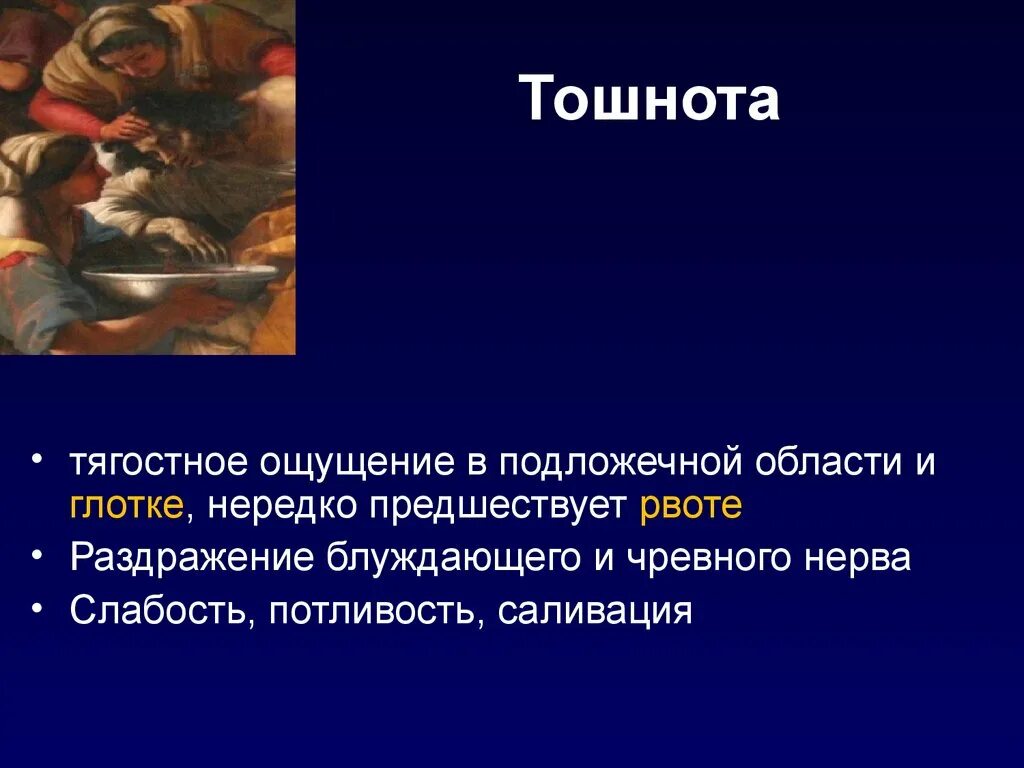 Тошнота

• тягостное ощущение в подложечной области и глотке, нередко предшествует рвоте
• Раздражение блуждающего и чревного нерва
• Слабость, потливость, саливация